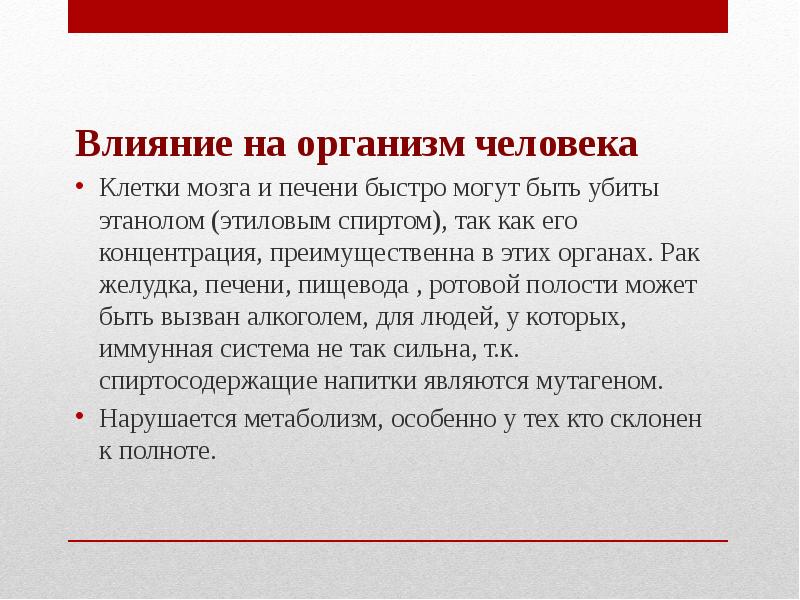 Влияние на организм человека

• Клетки мозга и печени быстро могут быть убиты этанолом (этиловым спиртом), так как его концентрация, преимущественна в этих органах. Рак желудка, печени, пищевода , ротовой полости может быть вызван алкоголем, для людей, у которых, иммунная система не так сильна, т.к. спиртосодержащие напитки являются мутагеном.

• Нарушается метаболизм, особенно у тех кто склонен к полноте.